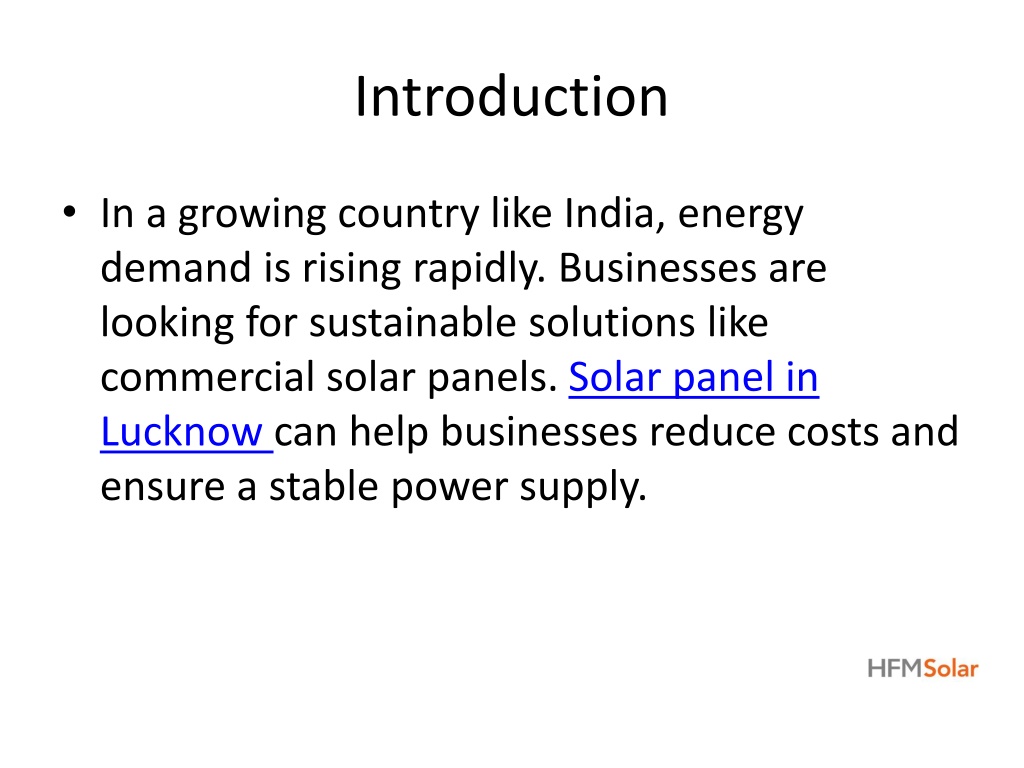 Introduction

• In a growing country like India, energy demand is rising rapidly. Businesses are looking for sustainable solutions like commercial solar panels. Solar panel in Lucknow can help businesses reduce costs and ensure a stable power supply.

HFMSolar